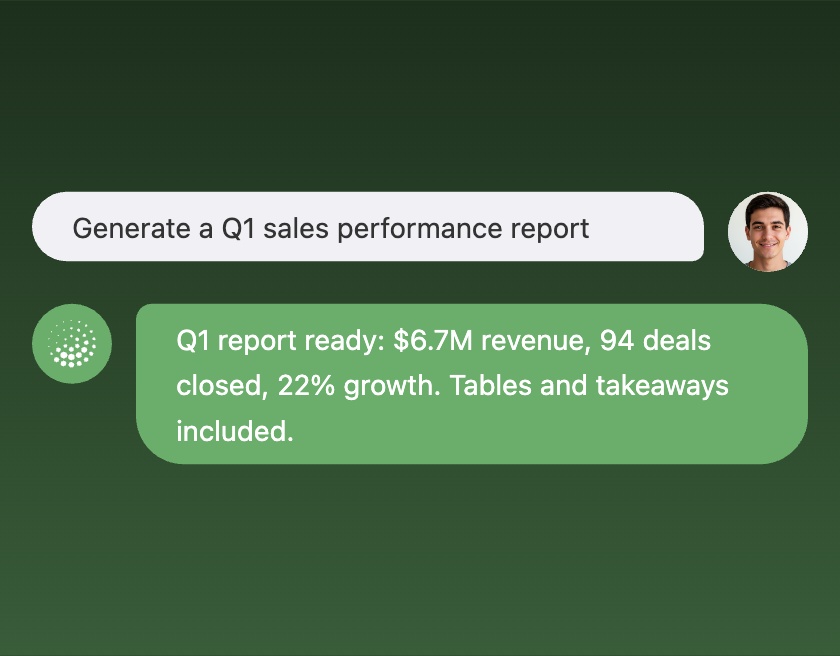 Generate a Q1 sales performance report

Q1 report ready: \$6.7M revenue, 94 deals closed, 22% growth. Tables and takeaways included.